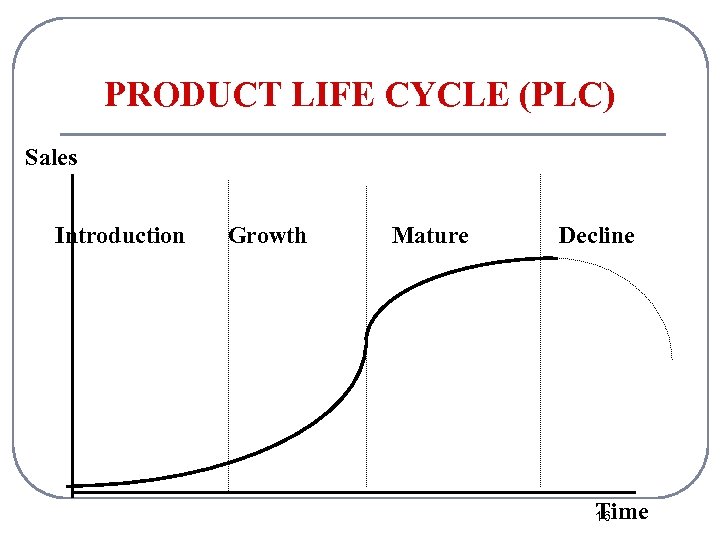 PRODUCT LIFE CYCLE (PLC)

Sales

Introduction Growth Mature Decline

Time

16